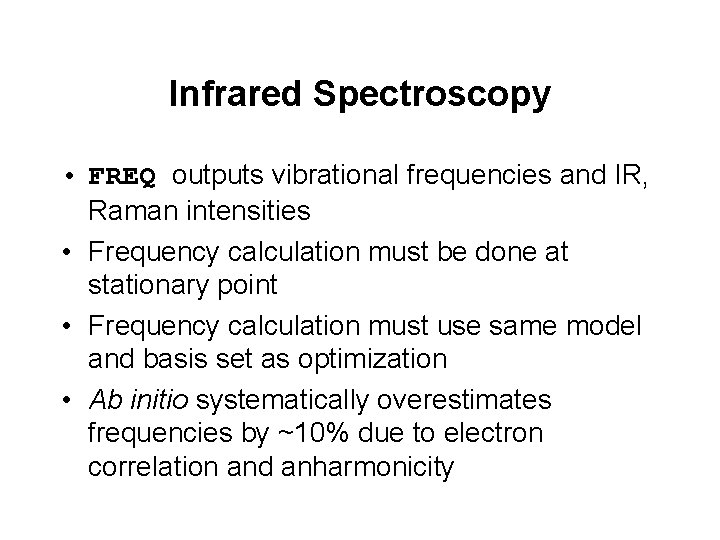 Infrared Spectroscopy

• FREQ outputs vibrational frequencies and IR, Raman intensities
• Frequency calculation must be done at stationary point
• Frequency calculation must use same model and basis set as optimization
• Ab initio systematically overestimates frequencies by ~10% due to electron correlation and anharmonicity